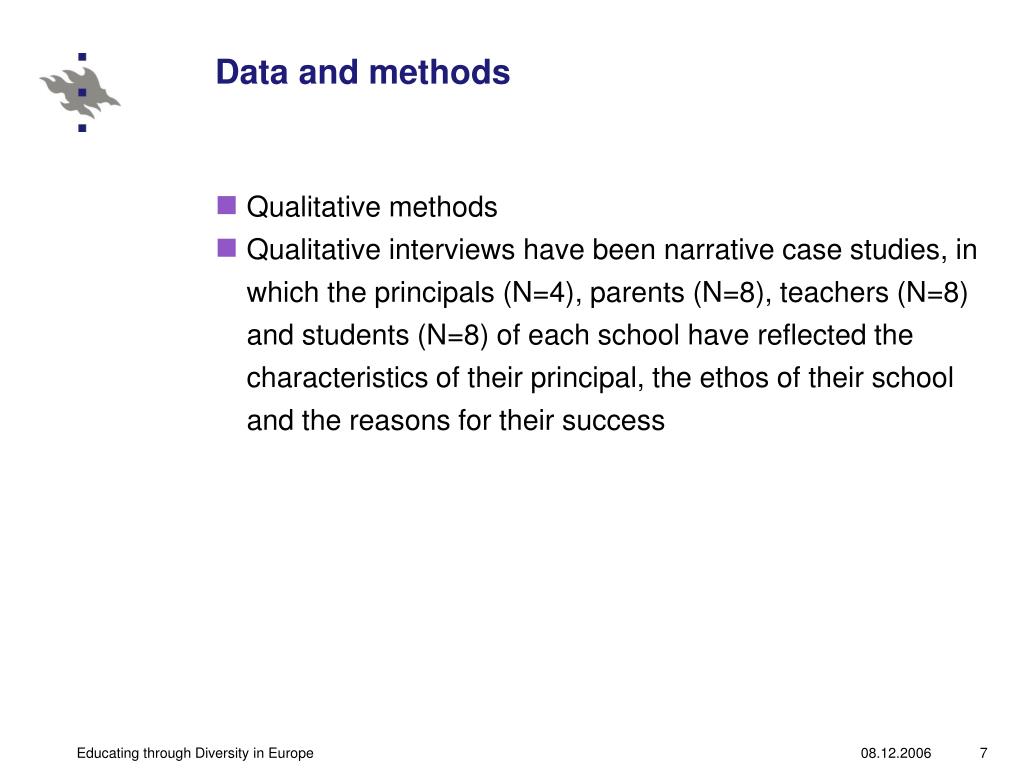 Data and methods

Qualitative methods

Qualitative interviews have been narrative case studies, in which the principals (N=4), parents (N=8), teachers (N=8) and students (N=8) of each school have reflected the characteristics of their principal, the ethos of their school and the reasons for their success

Educating through Diversity in Europe

08.12.2006

7